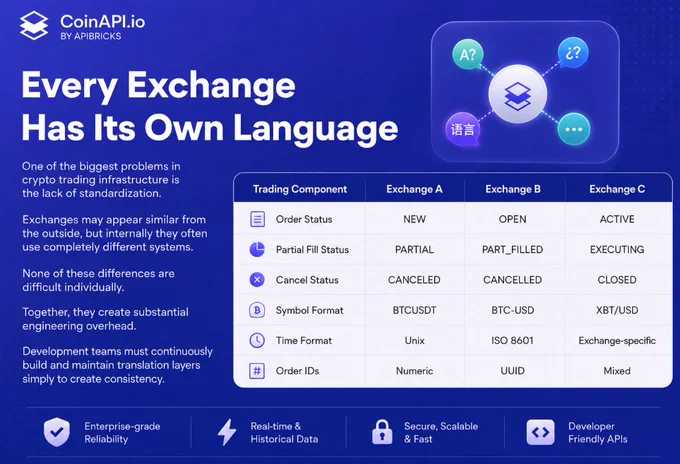 CoinAPI.io
BY APIBRICKS

Every Exchange Has Its Own Language

A?
¿?
语言
...

One of the biggest problems in crypto trading infrastructure is the lack of standardization.

Exchanges may appear similar from the outside, but internally they often use completely different systems.

None of these differences are difficult individually.

Together, they create substantial engineering overhead.

Development teams must continuously build and maintain translation layers simply to create consistency.

| Trading Component | Exchange A | Exchange B | Exchange C |
|---|---|---|---|
| Order Status | NEW | OPEN | ACTIVE |
| Partial Fill Status | PARTIAL | PART_FILLED | EXECUTING |
| Cancel Status | CANCELED | CANCELLED | CLOSED |
| Symbol Format | BTCUSDT | BTC-USD | XBT/USD |
| Time Format | Unix | ISO 8601 | Exchange-specific |
| Order IDs | Numeric | UUID | Mixed |

Enterprise-grade Reliability

Real-time & Historical Data

Secure, Scalable & Fast

Developer Friendly APIs